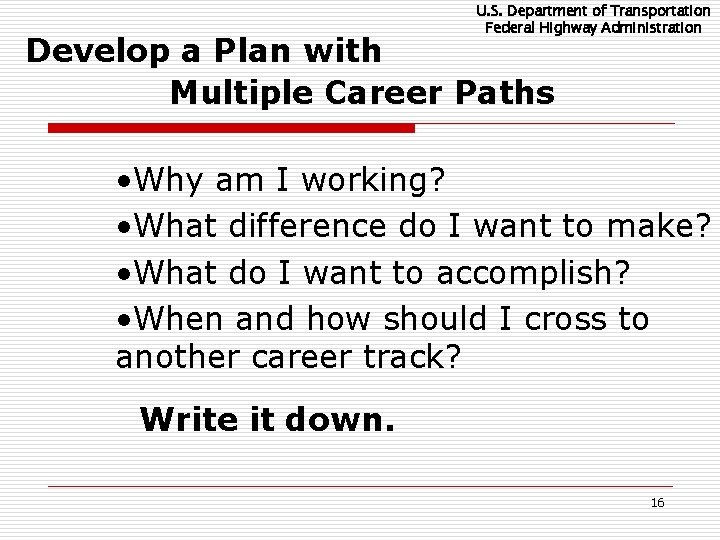 U.S. Department of Transportation
Federal Highway Administration

Develop a Plan with Multiple Career Paths

•Why am I working?
•What difference do I want to make?
•What do I want to accomplish?
•When and how should I cross to another career track?

Write it down.

16